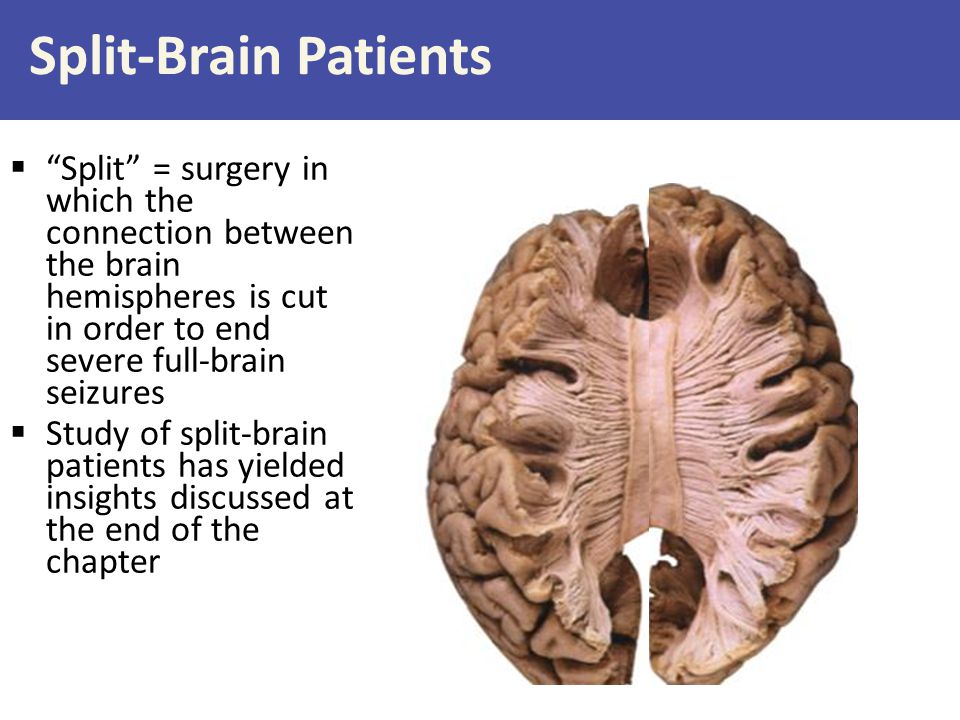 Split-Brain Patients

▪ “Split” = surgery in which the connection between the brain hemispheres is cut in order to end severe full-brain seizures

▪ Study of split-brain patients has yielded insights discussed at the end of the chapter